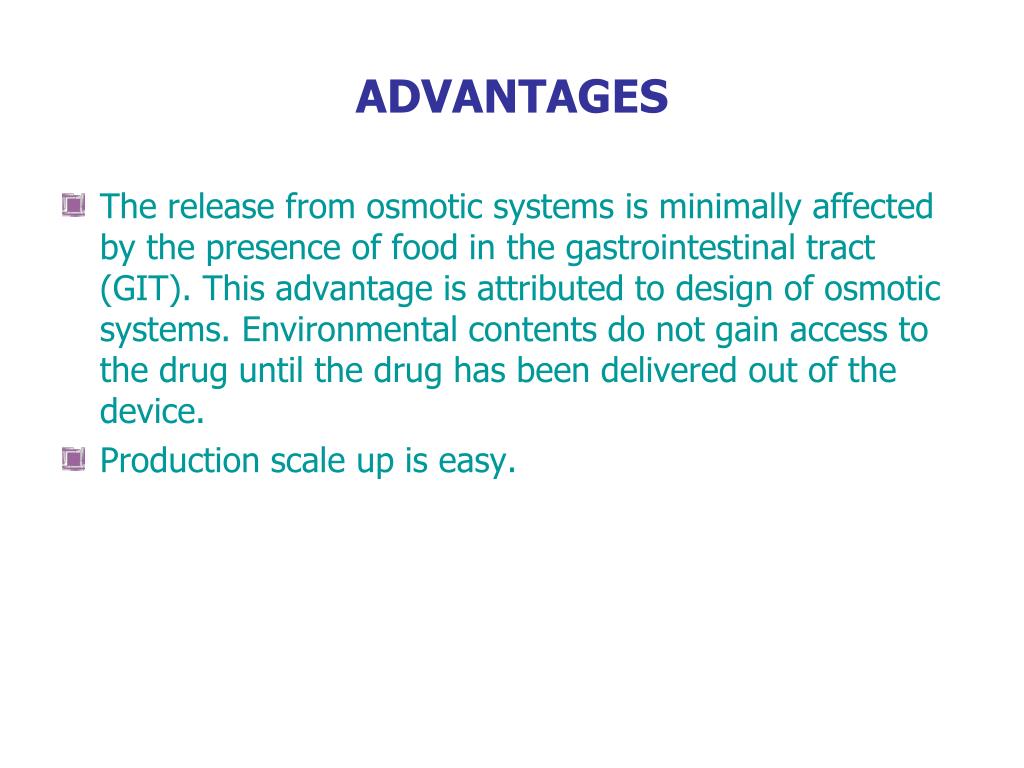 ADVANTAGES

The release from osmotic systems is minimally affected by the presence of food in the gastrointestinal tract (GIT). This advantage is attributed to design of osmotic systems. Environmental contents do not gain access to the drug until the drug has been delivered out of the device.

Production scale up is easy.